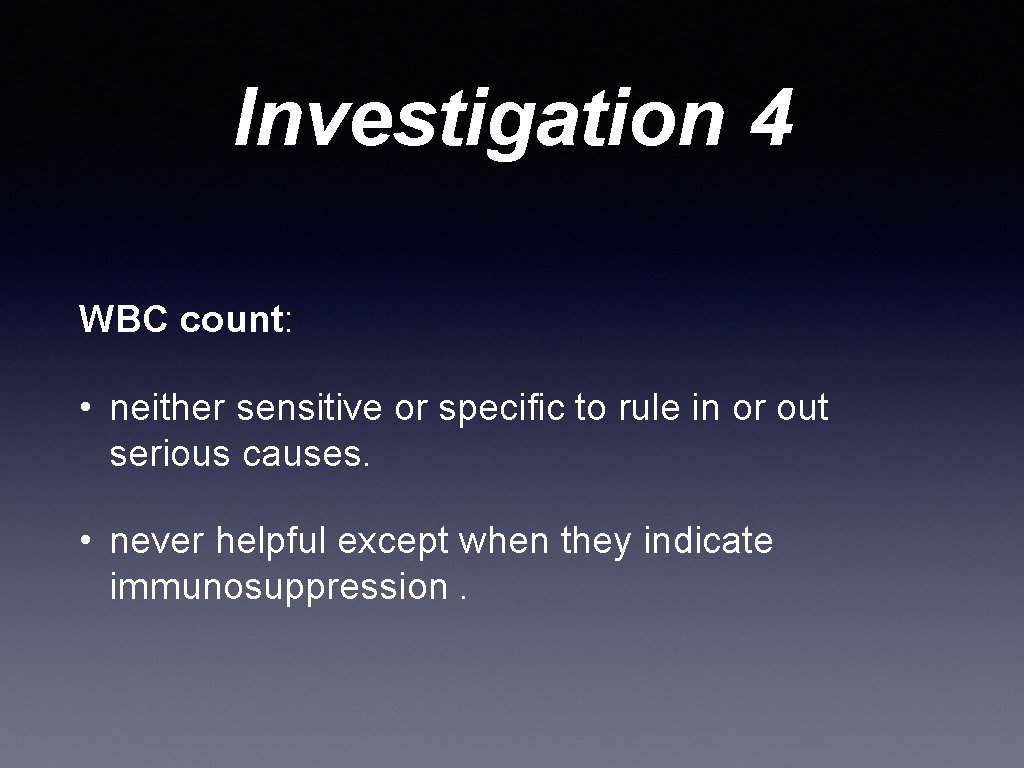 Investigation 4

WBC count:

• neither sensitive or specific to rule in or out serious causes.

• never helpful except when they indicate immunosuppression .